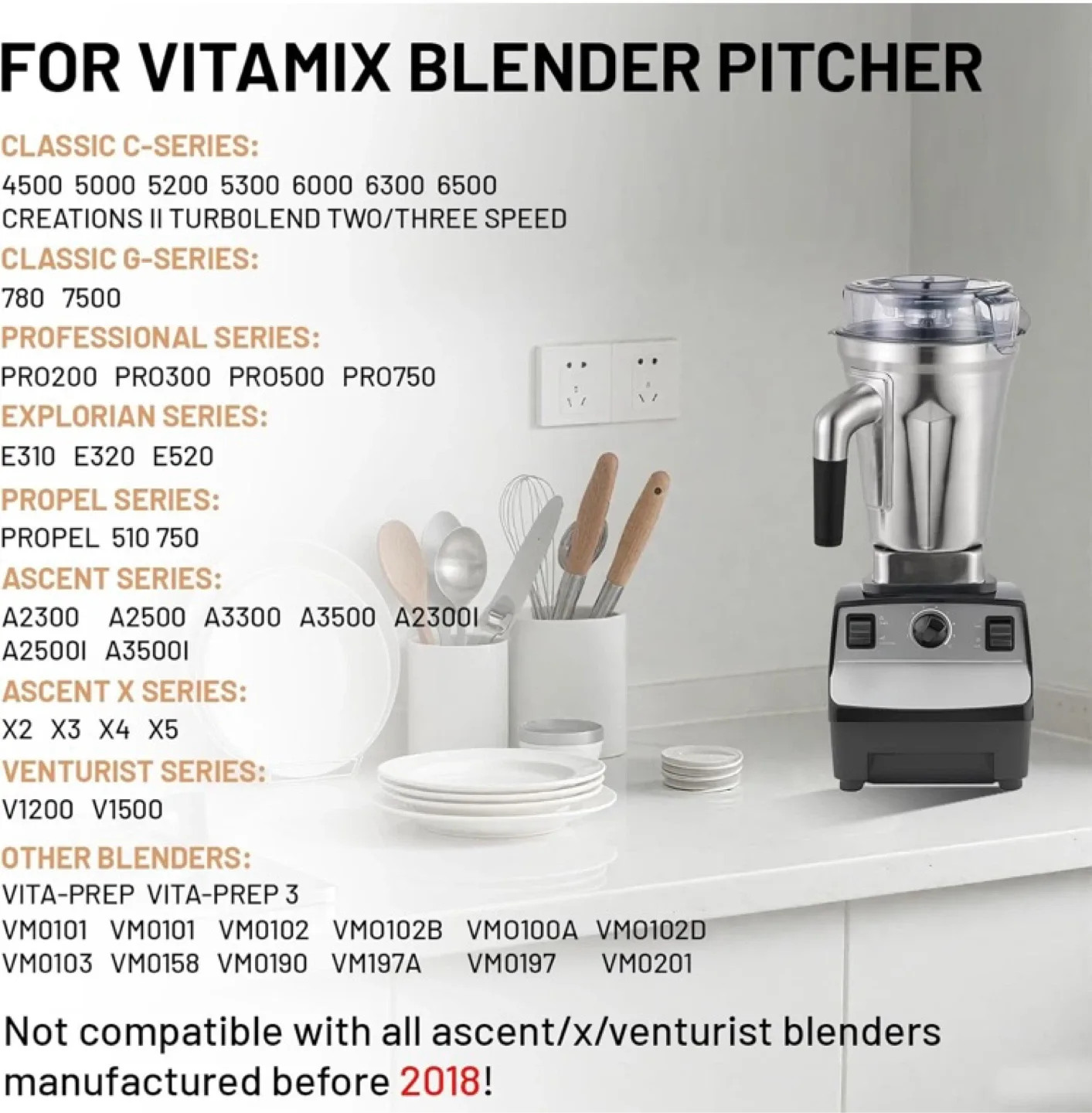 FOR VITAMIX BLENDER PITCHER

CLASSIC C-SERIES:
4500 5000 5200 5300 6000 6300 6500
CREATIONS II TURBOLEND TWO/THREE SPEED

CLASSIC G-SERIES:
780 7500

PROFESSIONAL SERIES:
PRO200 PRO300 PRO500 PRO750

EXPLORIAN SERIES:
E310 E320 E520

PROPEL SERIES:
PROPEL 510 750

ASCENT SERIES:
A2300 A2500 A3300 A3500 A2300I
A2500I A3500I

ASCENT X SERIES:
X2 X3 X4 X5

VENTURIST SERIES:
V1200 V1500

OTHER BLENDERS:
VITA-PREP VITA-PREP 3
VM0101 VM0101 VM0102 VM0102B VM0100A VM0102D
VM0103 VM0158 VM0190 VM197A VM0197 VM0201

Not compatible with all ascent/x/venturist blenders manufactured before 2018!